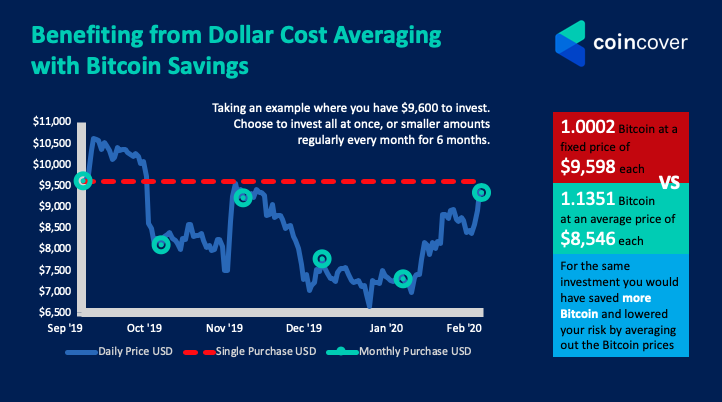 Benefiting from Dollar Cost Averaging with Bitcoin Savings

coincover

Taking an example where you have $9,600 to invest. Choose to invest all at once, or smaller amounts regularly every month for 6 months.

$11,000
$10,500
$10,000
$9,500
$9,000
$8,500
$8,000
$7,500
$7,000
$6,500

Sep '19 Oct '19 Nov '19 Dec '19 Jan '20 Feb '20

Daily Price USD
Single Purchase USD
Monthly Purchase USD

1.0002 Bitcoin at a fixed price of $9,598 each

VS

1.1351 Bitcoin at an average price of $8,546 each

For the same investment you would have saved more Bitcoin and lowered your risk by averaging out the Bitcoin prices